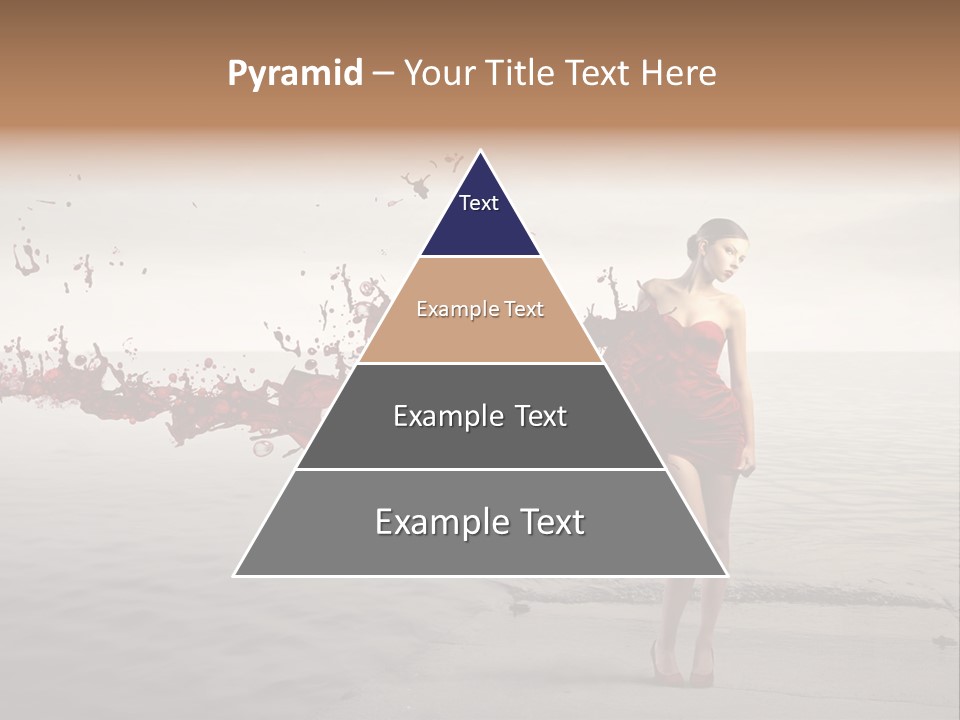 Pyramid – Your Title Text Here

Text

Example Text

Example Text

Example Text